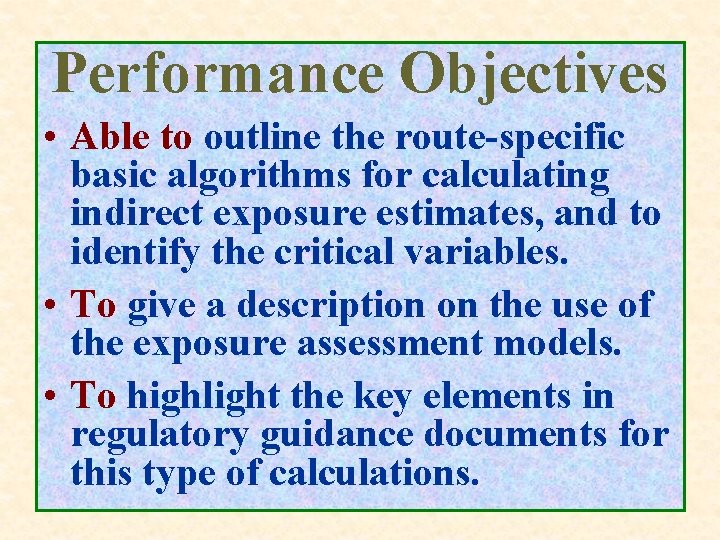 Performance Objectives

• Able to outline the route-specific basic algorithms for calculating indirect exposure estimates, and to identify the critical variables.

• To give a description on the use of the exposure assessment models.

• To highlight the key elements in regulatory guidance documents for this type of calculations.